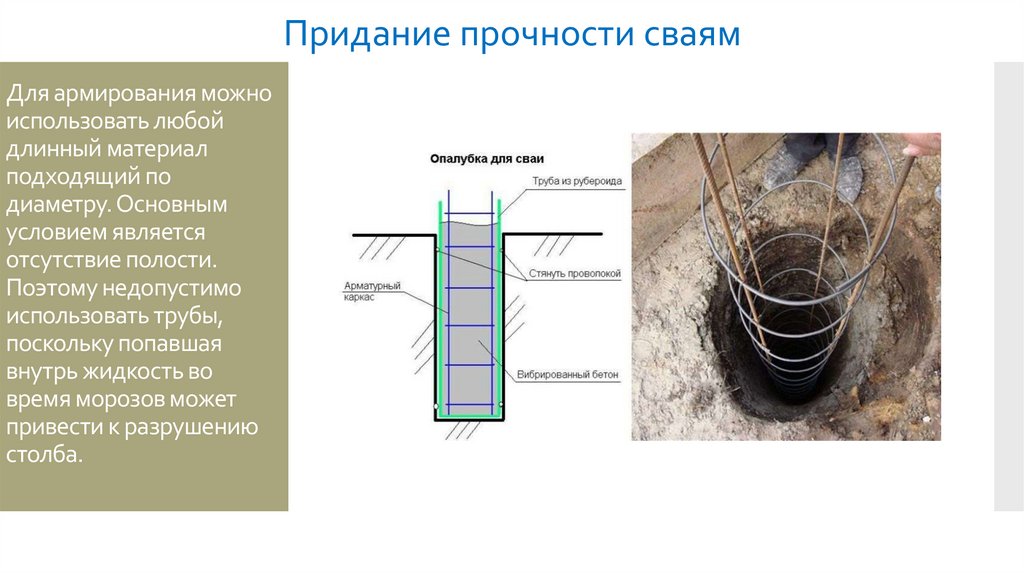 Придание прочности сваям

Для армирования можно использовать любой длинный материал подходящий по диаметру. Основным условием является отсутствие полости. Поэтому недопустимо использовать трубы, поскольку попавшая внутрь жидкость во время морозов может привести к разрушению столба.

Опалубка для сваи

Труба из рубероида

Стянуть проволокой

Арматурный каркас

Вибрированный бетон